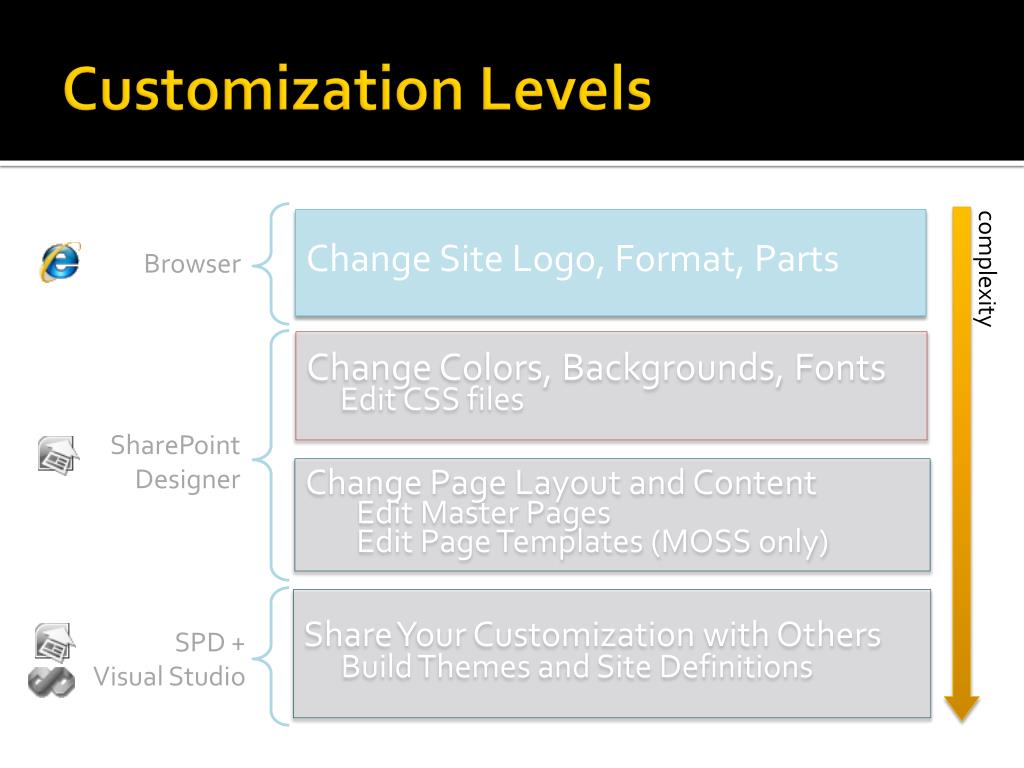 Customization Levels

Browser

Change Site Logo, Format, Parts

SharePoint Designer

Change Colors, Backgrounds, Fonts
Edit CSS files

Change Page Layout and Content
Edit Master Pages
Edit Page Templates (MOSS only)

SPD + Visual Studio

Share Your Customization with Others
Build Themes and Site Definitions

complexity